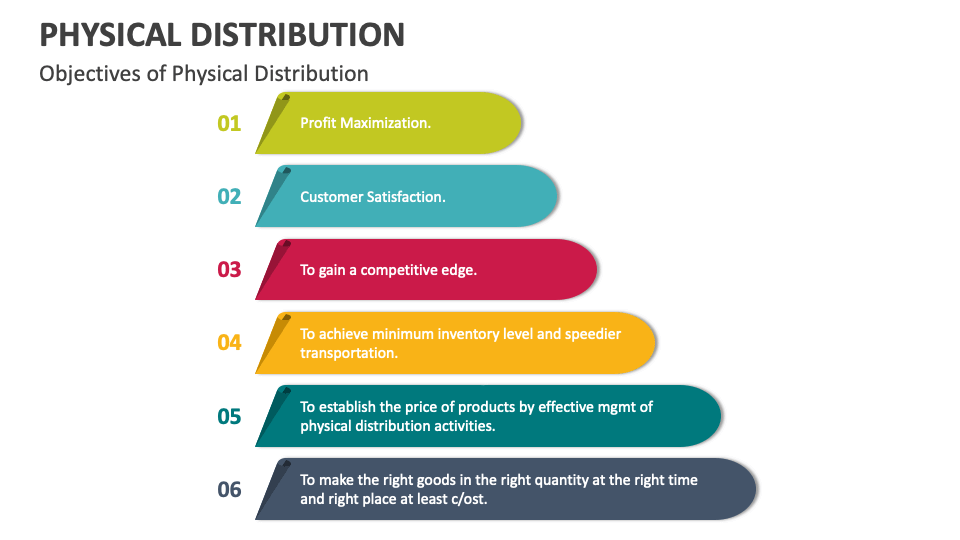 PHYSICAL DISTRIBUTION

Objectives of Physical Distribution

01 Profit Maximization.

02 Customer Satisfaction.

03 To gain a competitive edge.

04 To achieve minimum inventory level and speedier transportation.

05 To establish the price of products by effective mgmt of physical distribution activities.

06 To make the right goods in the right quantity at the right time and right place at least c/ost.